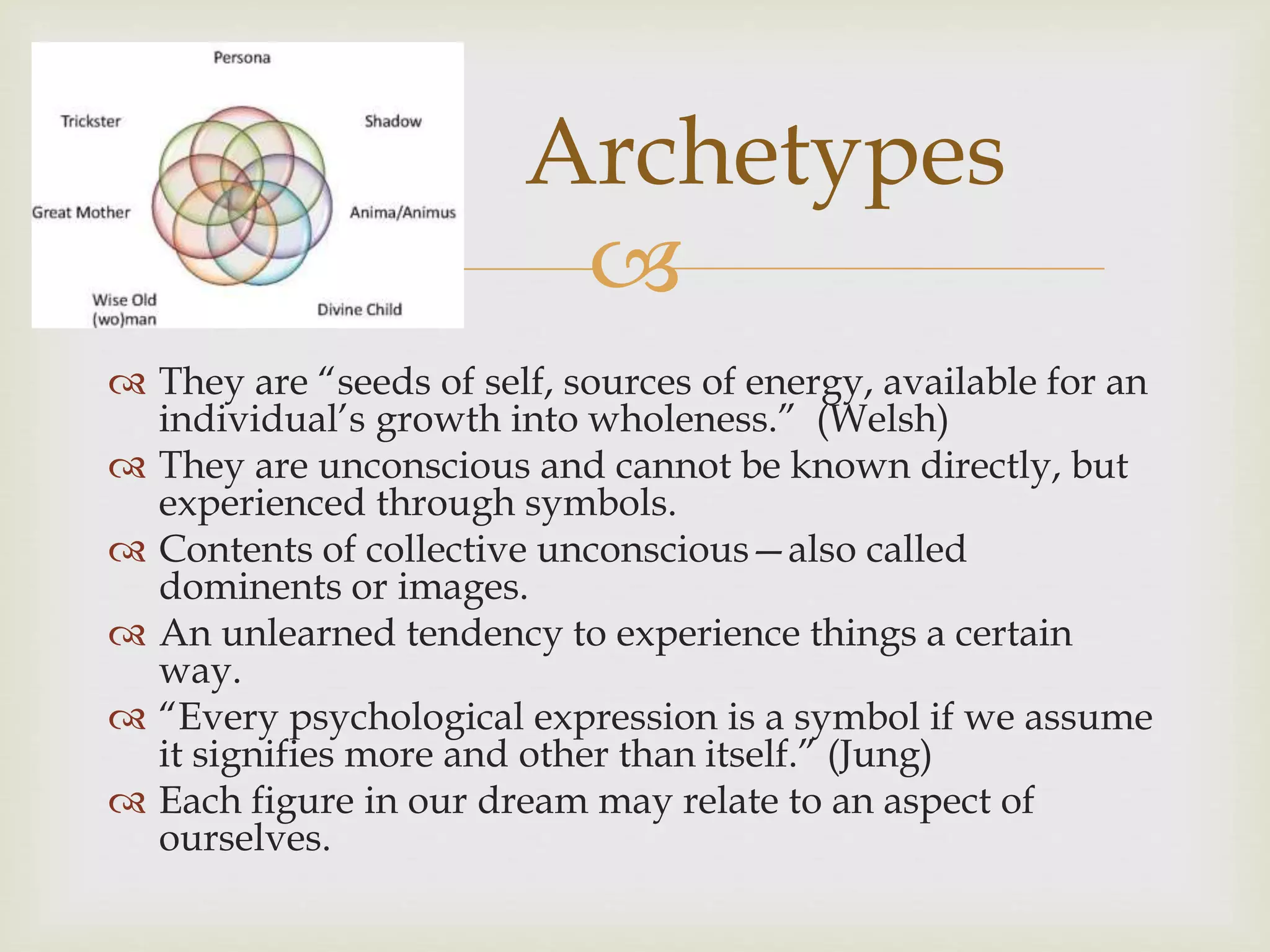 Persona

Trickster

Shadow

Great Mother

Anima/Animus

Wise Old (wo)man

Divine Child

Archetypes

They are “seeds of self, sources of energy, available for an individual’s growth into wholeness.” (Welsh)

They are unconscious and cannot be known directly, but experienced through symbols.

Contents of collective unconscious—also called dominents or images.

An unlearned tendency to experience things a certain way.

“Every psychological expression is a symbol if we assume it signifies more and other than itself.” (Jung)

Each figure in our dream may relate to an aspect of ourselves.